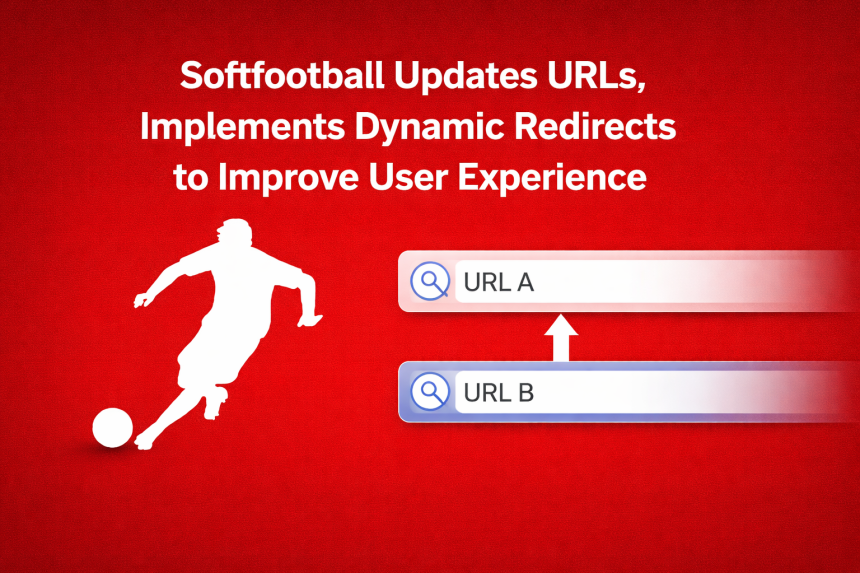 Softfootball Updates URLs, Implements Dynamic Redirects to Improve User Experience

URL A

URL B